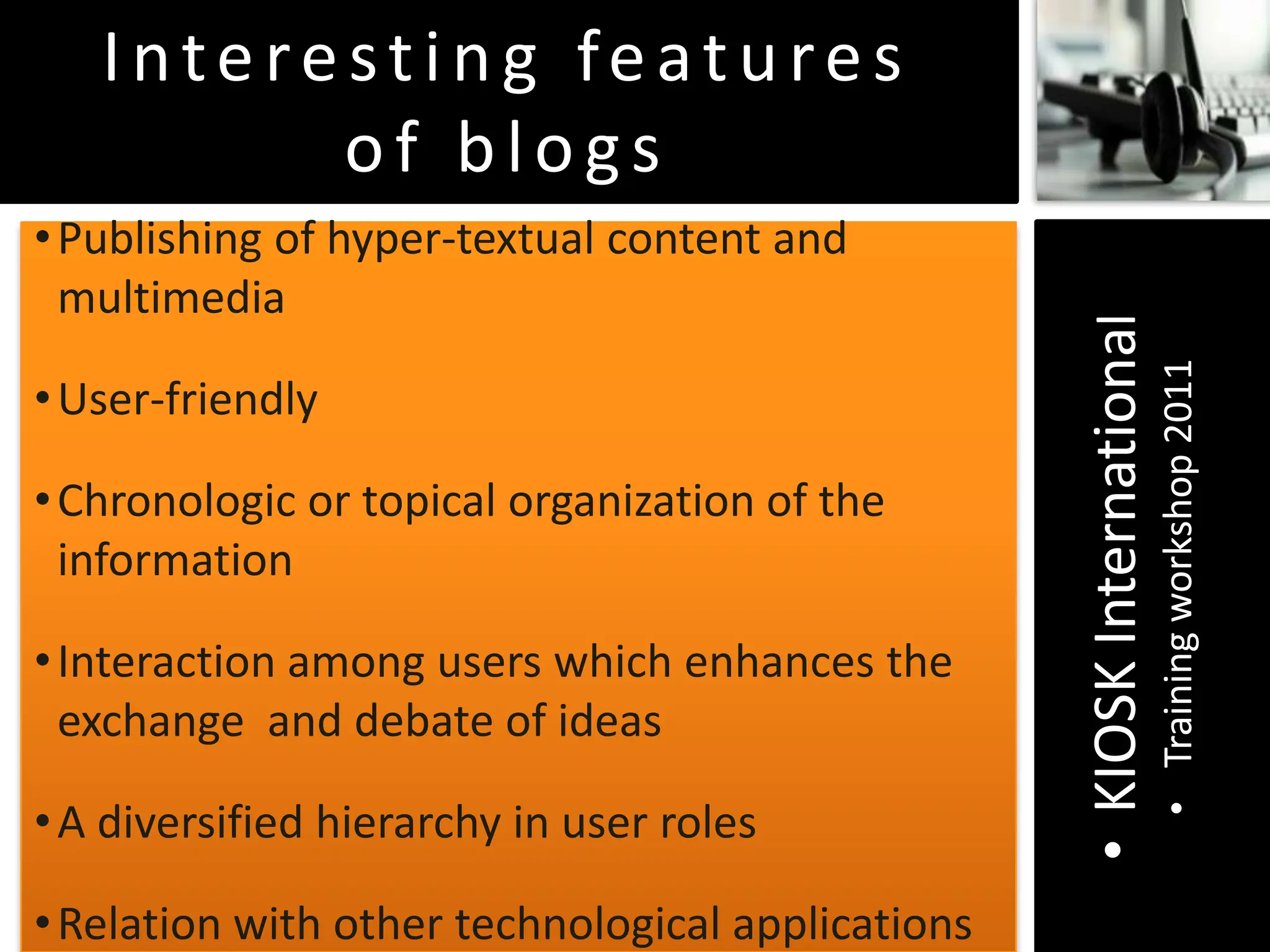 Interesting features of blogs

• Publishing of hyper-textual content and multimedia

• User-friendly

• Chronologic or topical organization of the information

• Interaction among users which enhances the exchange  and debate of ideas

• A diversified hierarchy in user roles

• Relation with other technological applications

• KIOSK International
  • Training workshop 2011